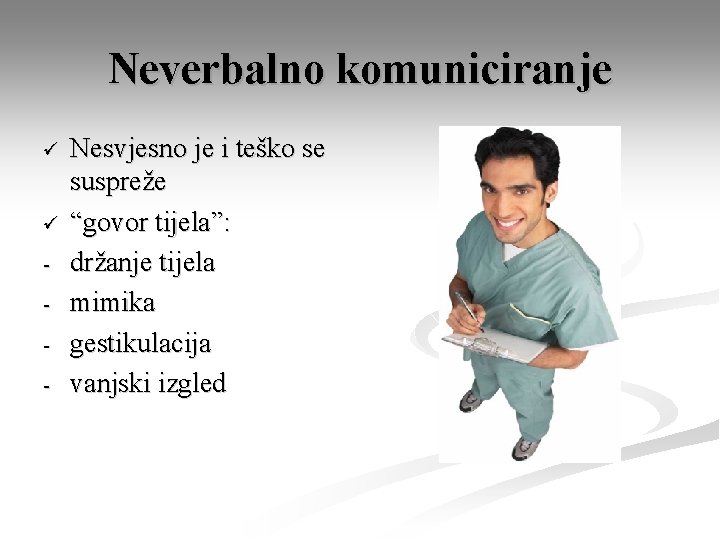 Neverbalno komuniciranje

✓ Nesvjesno je i teško se suspreže

✓ “govor tijela”:

- držanje tijela
- mimika
- gestikulacija
- vanjski izgled